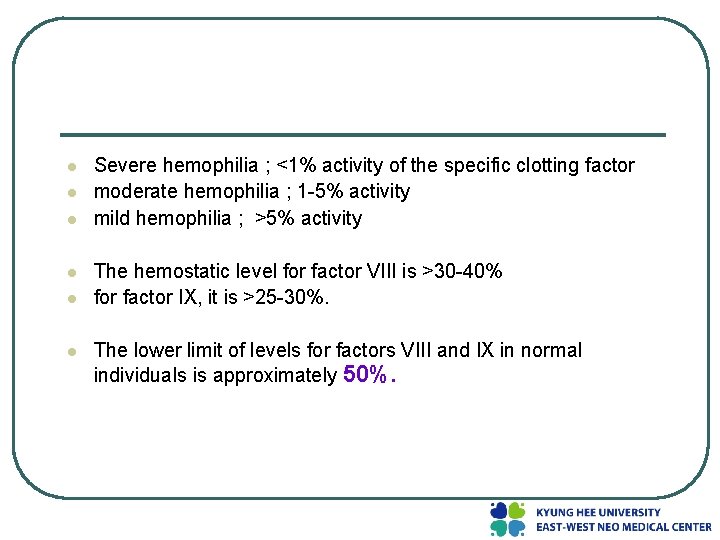 - Severe hemophilia ; <1% activity of the specific clotting factor
- moderate hemophilia ; 1-5% activity
- mild hemophilia ; >5% activity

- The hemostatic level for factor VIII is >30-40%
- for factor IX, it is >25-30%.

- The lower limit of levels for factors VIII and IX in normal individuals is approximately 50%.

KYUNG HEE UNIVERSITY
EAST-WEST NEO MEDICAL CENTER